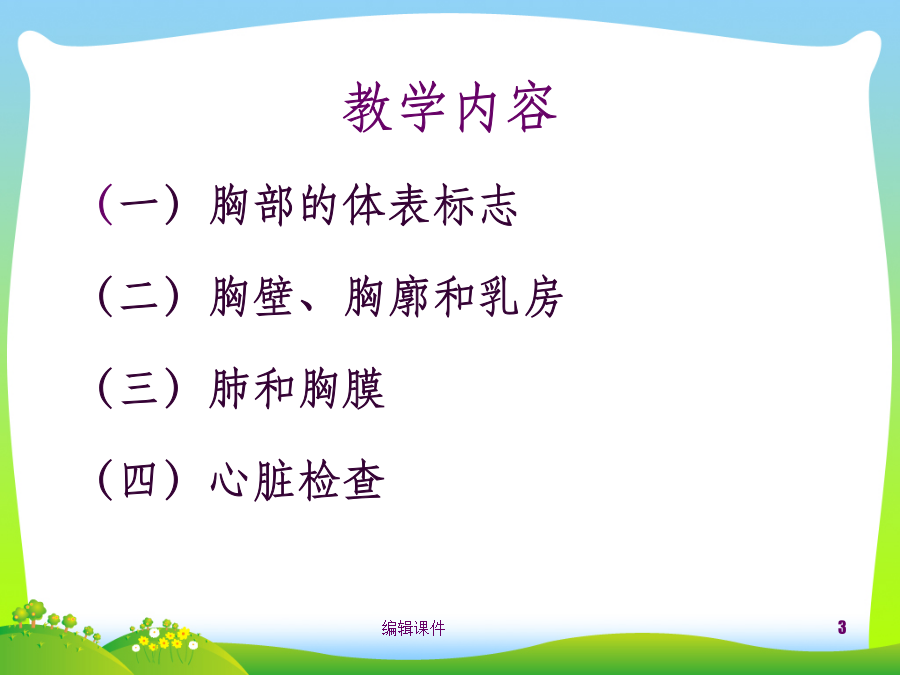 教学内容

（一）胸部的体表标志

（二）胸壁、胸廓和乳房

（三）肺和胸膜

（四）心脏检查

编辑课件

3